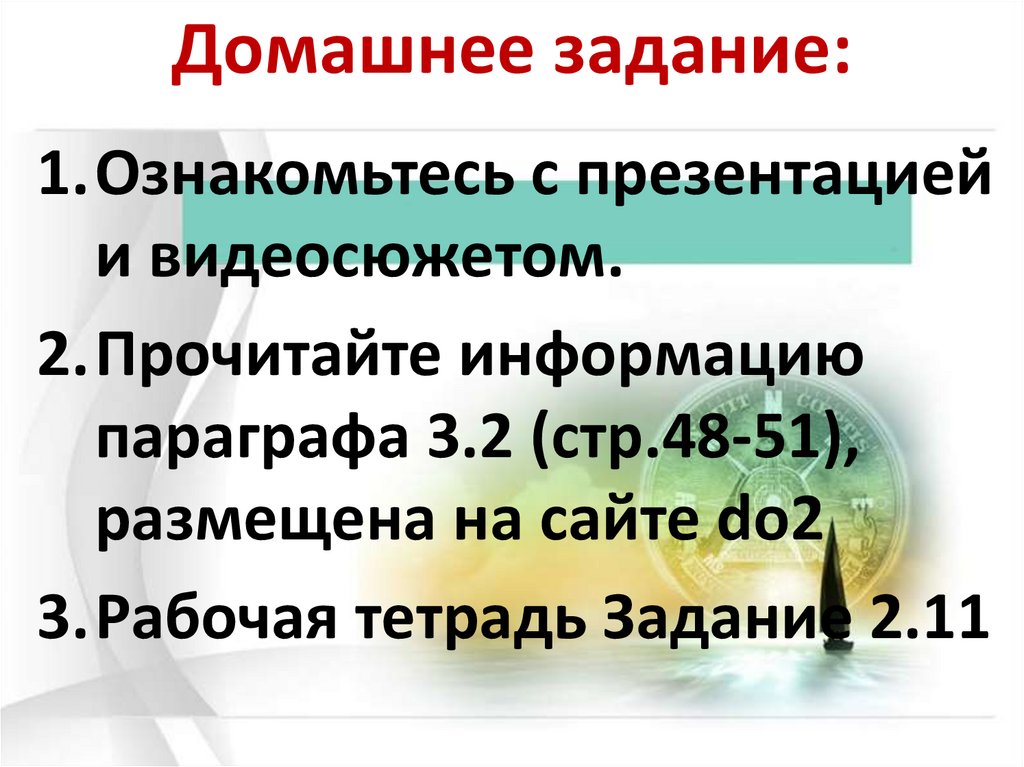 Домашнее задание:

1. Ознакомьтесь с презентацией и видеосюжетом.

2. Прочитайте информацию параграфа 3.2 (стр.48-51), размещена на сайте do2

3. Рабочая тетрадь Задание 2.11